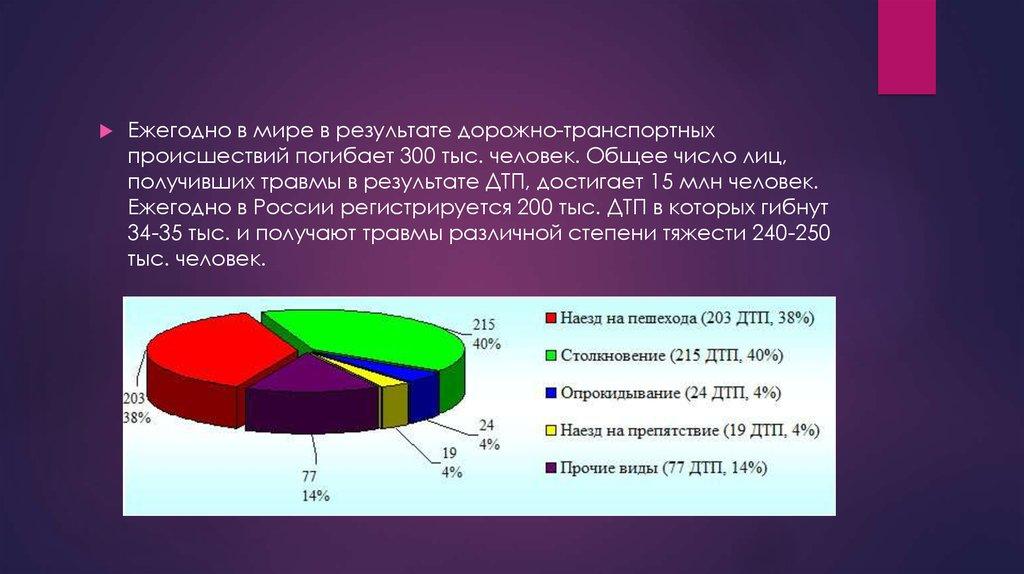 Ежегодно в мире в результате дорожно-транспортных происшествий погибает 300 тыс. человек. Общее число лиц, получивших травмы в результате ДТП, достигает 15 млн человек. Ежегодно в России регистрируется 200 тыс. ДТП в которых гибнут 34-35 тыс. и получают травмы различной степени тяжести 240-250 тыс. человек.

215
40%

203
38%

24
4%

19
4%

77
14%

Наезд на пешехода (203 ДТП, 38%)
Столкновение (215 ДТП, 40%)
Опрокидывание (24 ДТП, 4%)
Наезд на препятствие (19 ДТП, 4%)
Прочие виды (77 ДТП, 14%)